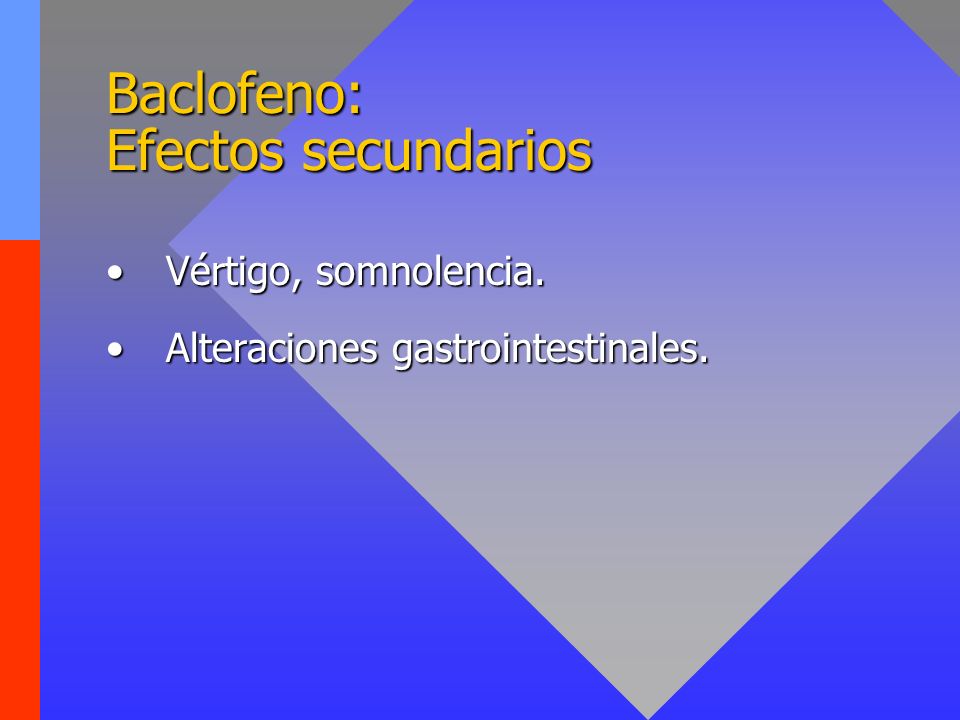 Baclofeno:
Efectos secundarios

• Vértigo, somnolencia.

• Alteraciones gastrointestinales.